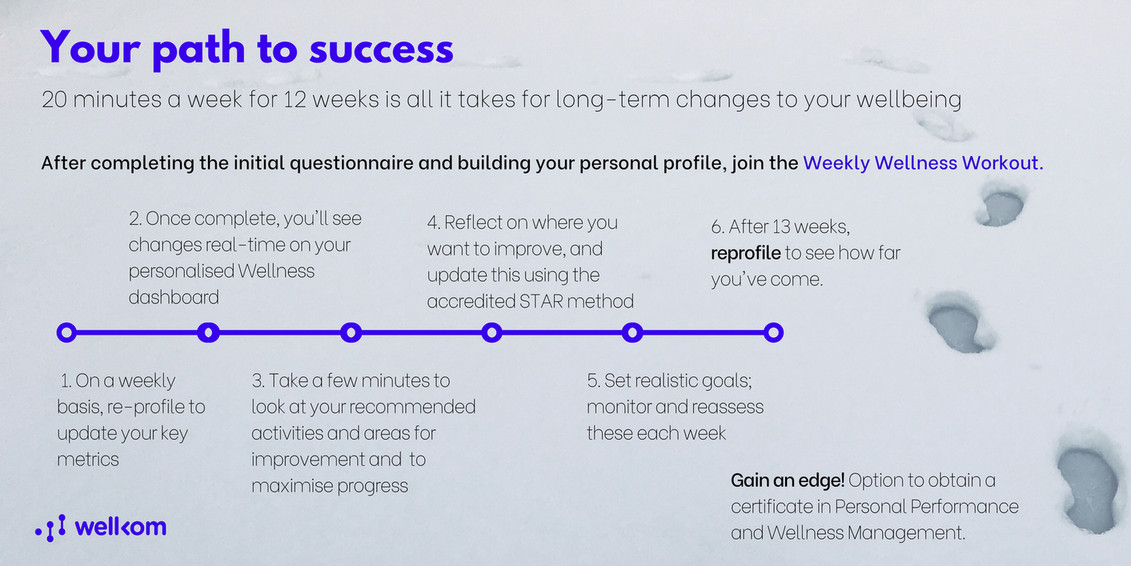 Your path to success

20 minutes a week for 12 weeks is all it takes for long-term changes to your wellbeing

After completing the initial questionnaire and building your personal profile, join the Weekly Wellness Workout.

2. Once complete, you'll see changes real-time on your personalised Wellness dashboard

4. Reflect on where you want to improve, and update this using the accredited STAR method

6. After 13 weeks, reprofile to see how far you've come.

1. On a weekly basis, re-profile to update your key metrics

3. Take a few minutes to look at your recommended activities and areas for improvement and to maximise progress

5. Set realistic goals; monitor and reassess these each week

Gain an edge! Option to obtain a certificate in Personal Performance and Wellness Management.

wellkom